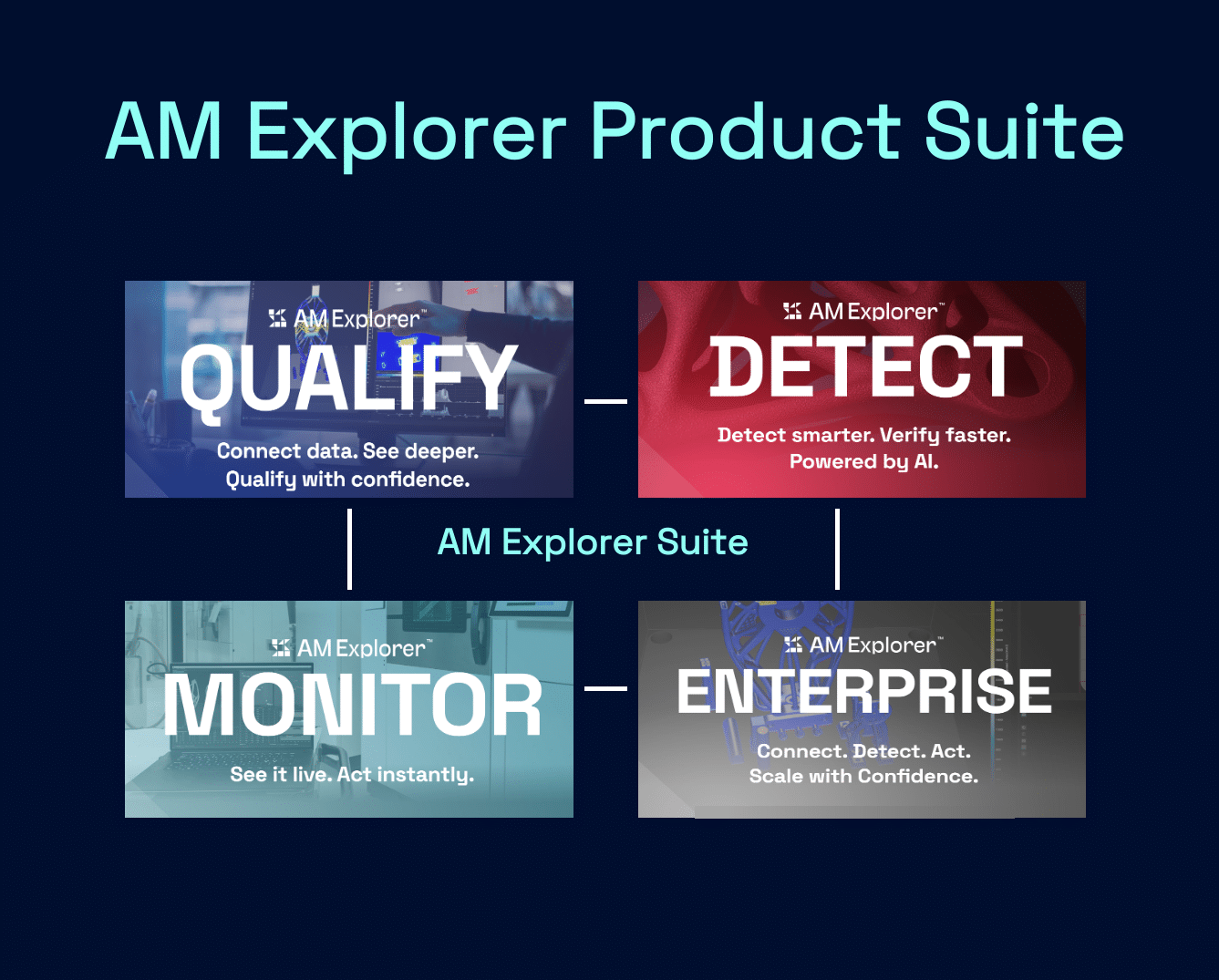 AM Explorer Product Suite

AM Explorer™
QUALIFY
Connect data. See deeper. Qualify with confidence.

AM Explorer™
DETECT
Detect smarter. Verify faster. Powered by AI.

AM Explorer Suite

AM Explorer™
MONITOR
See it live. Act instantly.

AM Explorer™
ENTERPRISE
Connect. Detect. Act. Scale with Confidence.